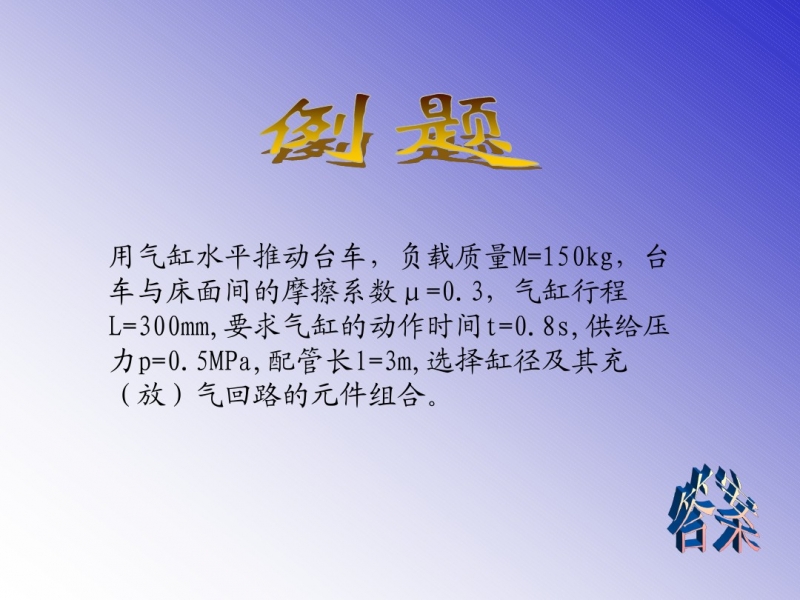 例 题

用气缸水平推动台车，负载质量M=150kg，台车与床面间的摩擦系数μ=0.3，气缸行程L=300mm,要求气缸的动作时间t=0.8s,供给压力p=0.5MPa,配管长l=3m,选择缸径及其充（放）气回路的元件组合。

答案